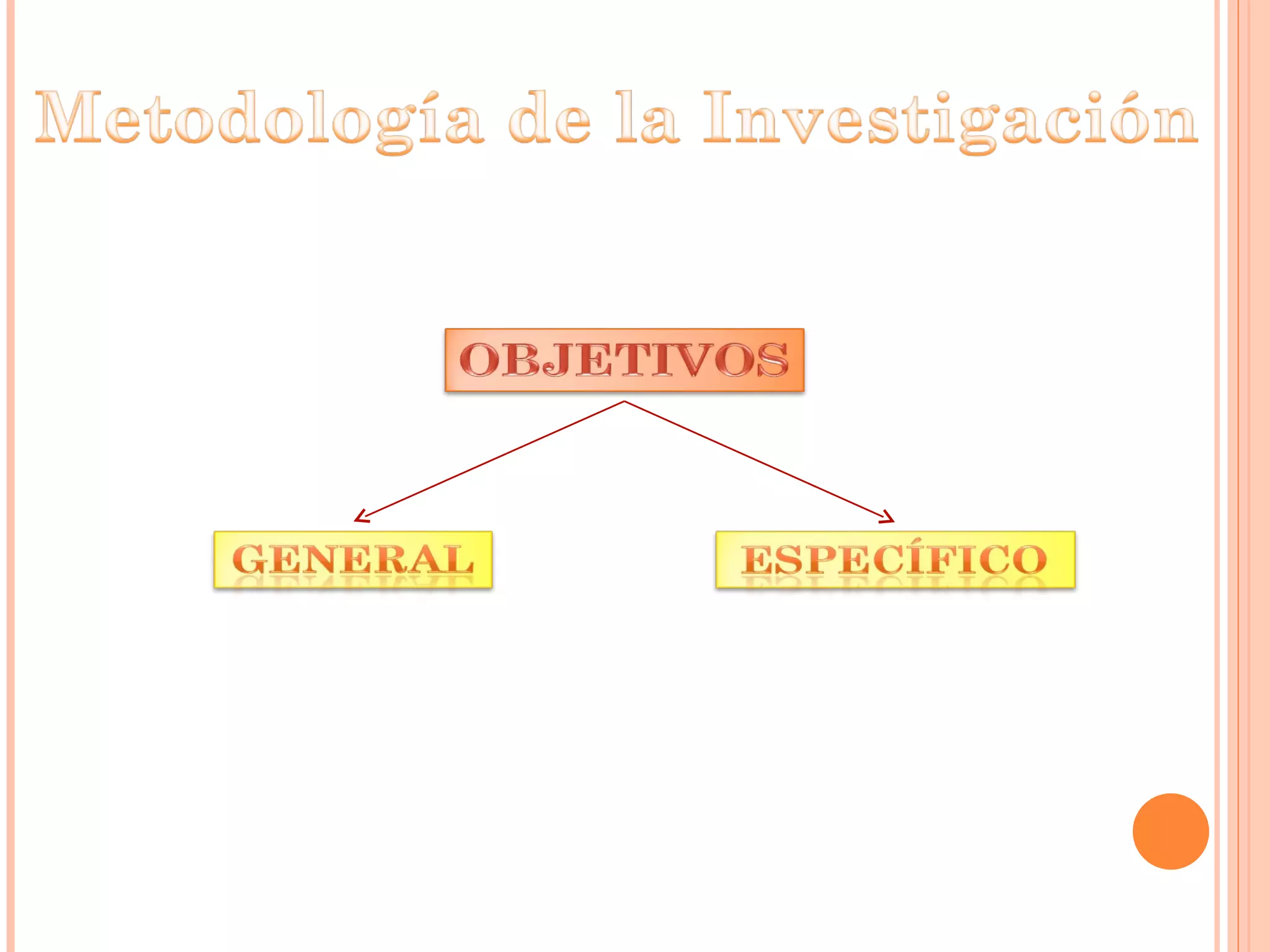 Metodología de la Investigación

OBJETIVOS

GENERAL

ESPECÍFICO